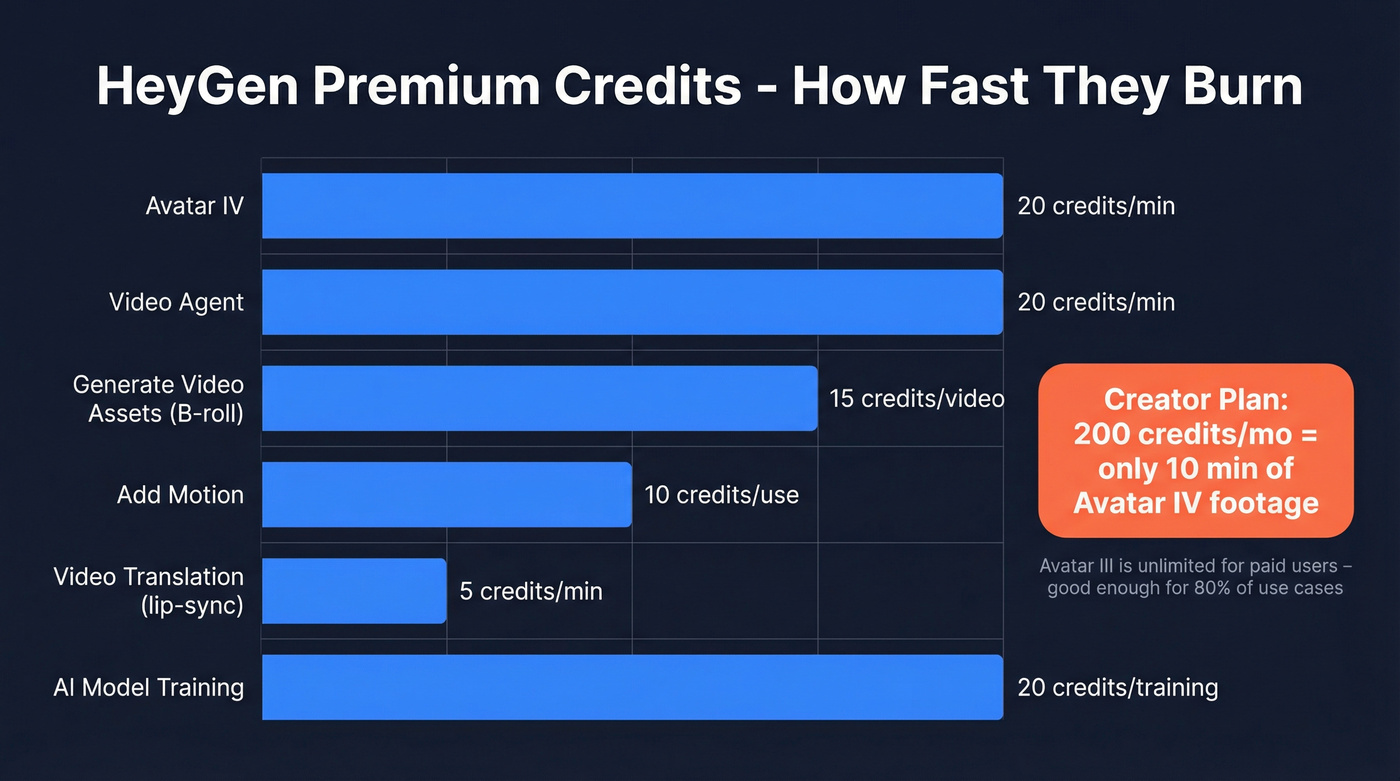 HeyGen Premium Credits - How Fast They Burn

Avatar IV
20 credits/min

Video Agent
20 credits/min

Generate Video Assets (B-roll)
15 credits/video

Add Motion
10 credits/use

Video Translation (lip-sync)
5 credits/min

AI Model Training
20 credits/training

Creator Plan: 200 credits/mo = only 10 min of Avatar IV footage

Avatar III is unlimited for paid users – good enough for 80% of use cases